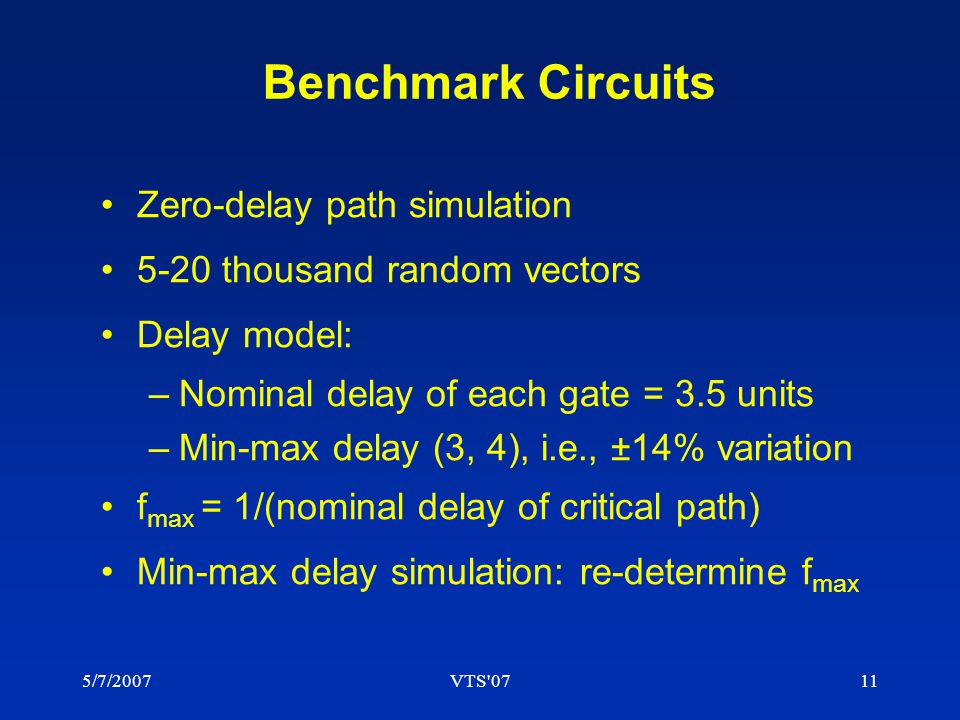 Benchmark Circuits

• Zero-delay path simulation

• 5-20 thousand random vectors

• Delay model:

– Nominal delay of each gate = 3.5 units

– Min-max delay (3, 4), i.e., ±14% variation

• $f_{max}$ = 1/(nominal delay of critical path)

• Min-max delay simulation: re-determine $f_{max}$

5/7/2007

VTS'07

11